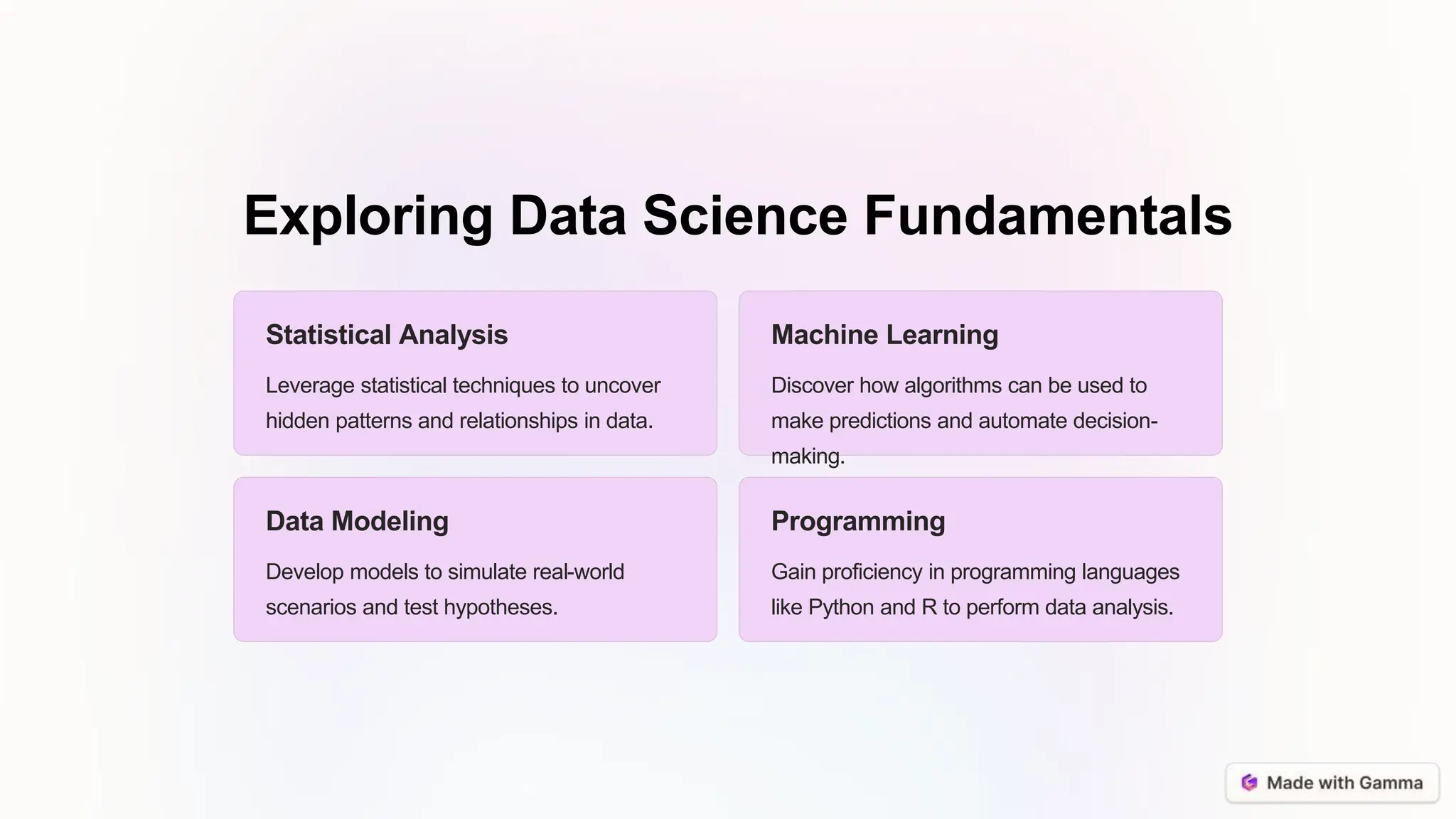 Exploring Data Science Fundamentals

Statistical Analysis

Leverage statistical techniques to uncover hidden patterns and relationships in data.

Machine Learning

Discover how algorithms can be used to make predictions and automate decision-making.

Data Modeling

Develop models to simulate real-world scenarios and test hypotheses.

Programming

Gain proficiency in programming languages like Python and R to perform data analysis.

Made with Gamma